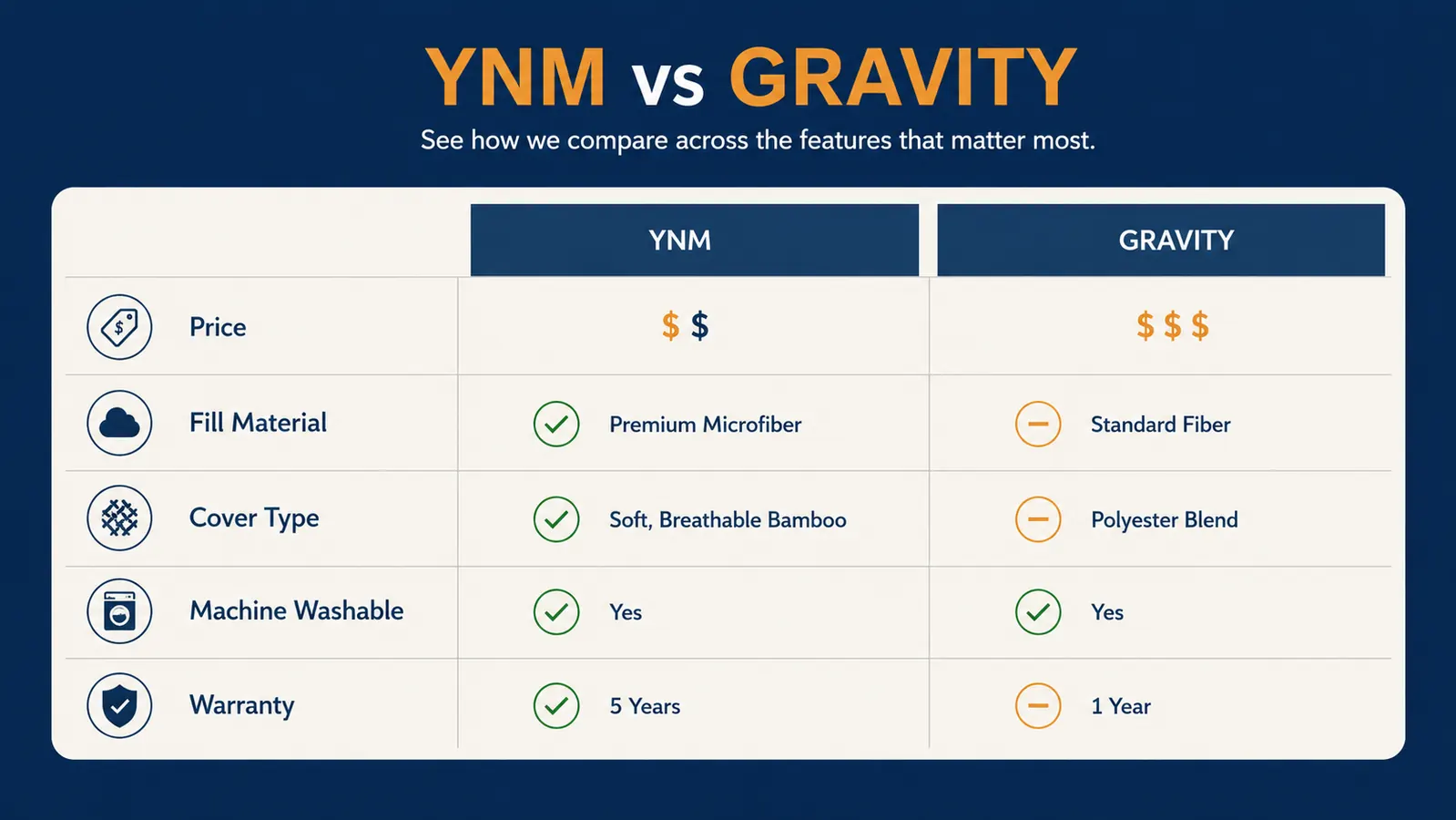 YNM vs GRAVITY

See how we compare across the features that matter most.

| | YNM | GRAVITY |
|---|---|---|
| Price | \$ \$ | \$ \$ \$ |
| Fill Material | Premium Microfiber | Standard Fiber |
| Cover Type | Soft, Breathable Bamboo | Polyester Blend |
| Machine Washable | Yes | Yes |
| Warranty | 5 Years | 1 Year |